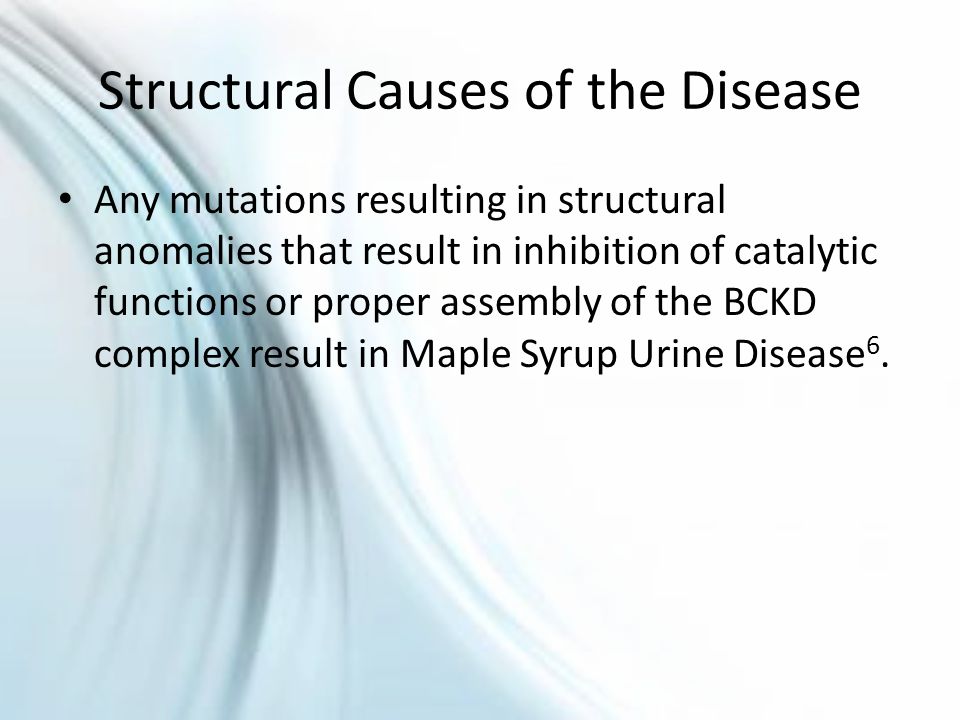 Structural Causes of the Disease

• Any mutations resulting in structural anomalies that result in inhibition of catalytic functions or proper assembly of the BCKD complex result in Maple Syrup Urine Disease$^6$.